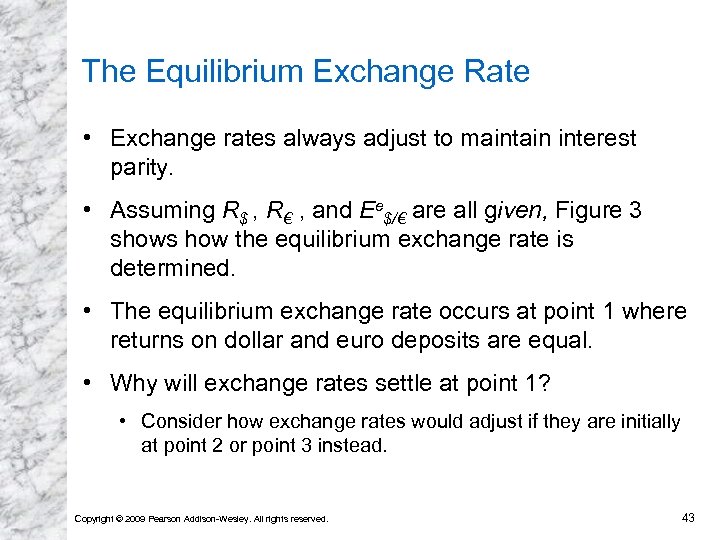 The Equilibrium Exchange Rate

• Exchange rates always adjust to maintain interest parity.

• Assuming $R_{\$}$ , $R_{€}$ , and $E^{e}_{\$/€}$ are all given, Figure 3 shows how the equilibrium exchange rate is determined.

• The equilibrium exchange rate occurs at point 1 where returns on dollar and euro deposits are equal.

• Why will exchange rates settle at point 1?

• Consider how exchange rates would adjust if they are initially at point 2 or point 3 instead.

Copyright © 2009 Pearson Addison-Wesley. All rights reserved.

43